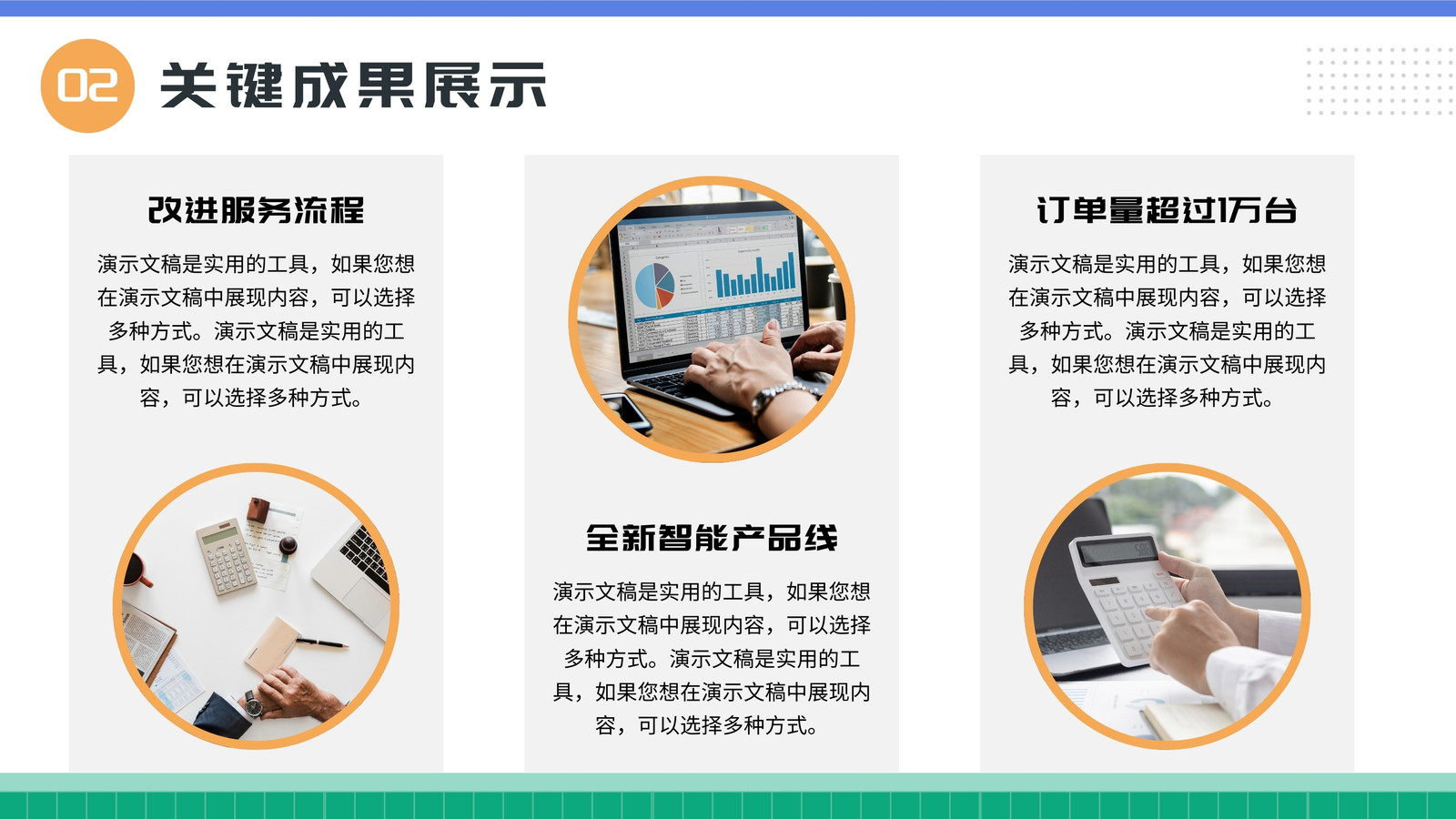 02 关键成果展示

改进服务流程

演示文稿是实用的工具，如果您想在演示文稿中展现内容，可以选择多种方式。演示文稿是实用的工具，如果您想在演示文稿中展现内容，可以选择多种方式。

全新智能产品线

演示文稿是实用的工具，如果您想在演示文稿中展现内容，可以选择多种方式。演示文稿是实用的工具，如果您想在演示文稿中展现内容，可以选择多种方式。

订单量超过1万台

演示文稿是实用的工具，如果您想在演示文稿中展现内容，可以选择多种方式。演示文稿是实用的工具，如果您想在演示文稿中展现内容，可以选择多种方式。